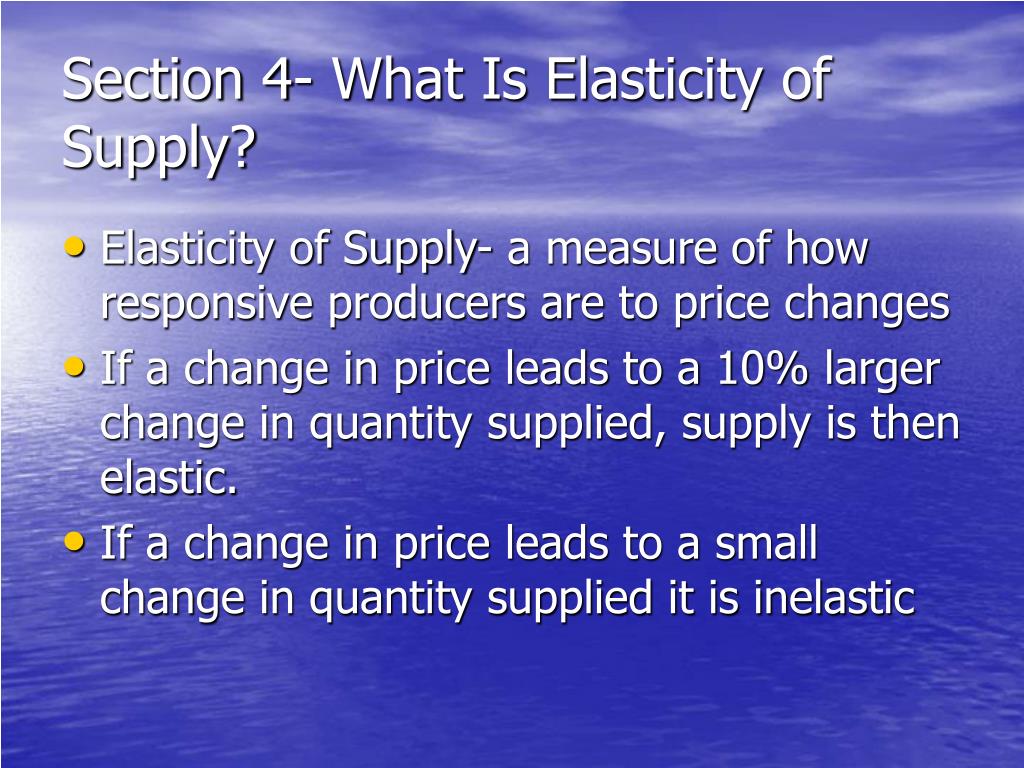 Section 4- What Is Elasticity of Supply?

• Elasticity of Supply- a measure of how responsive producers are to price changes
• If a change in price leads to a 10% larger change in quantity supplied, supply is then elastic.
• If a change in price leads to a small change in quantity supplied it is inelastic